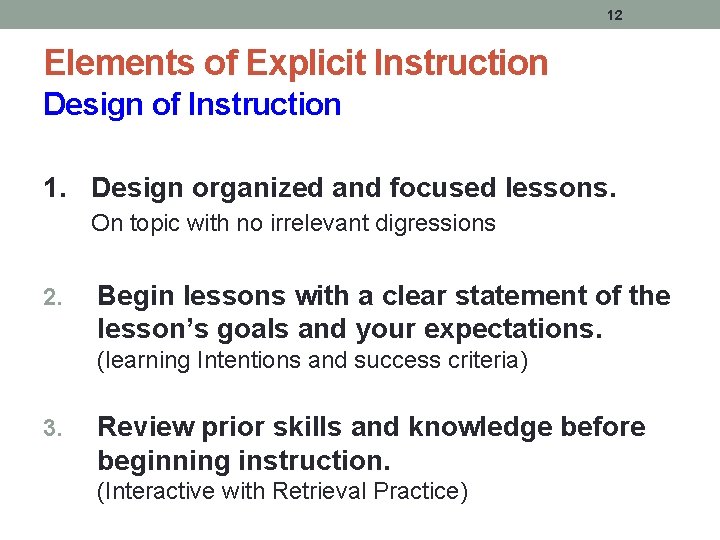 12

Elements of Explicit Instruction
Design of Instruction

1. Design organized and focused lessons.
On topic with no irrelevant digressions

2. Begin lessons with a clear statement of the lesson's goals and your expectations.
(learning Intentions and success criteria)

3. Review prior skills and knowledge before beginning instruction.
(Interactive with Retrieval Practice)